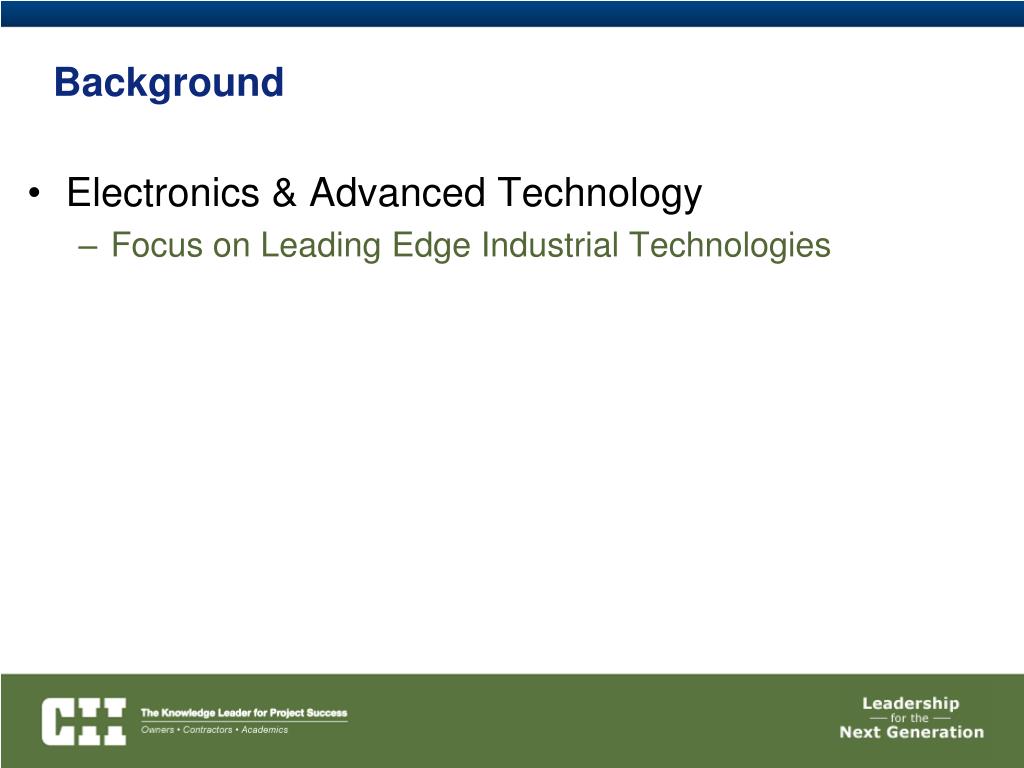 Background

• Electronics & Advanced Technology
– Focus on Leading Edge Industrial Technologies

CII The Knowledge Leader for Project Success
Owners • Contractors • Academics

Leadership
for the
Next Generation